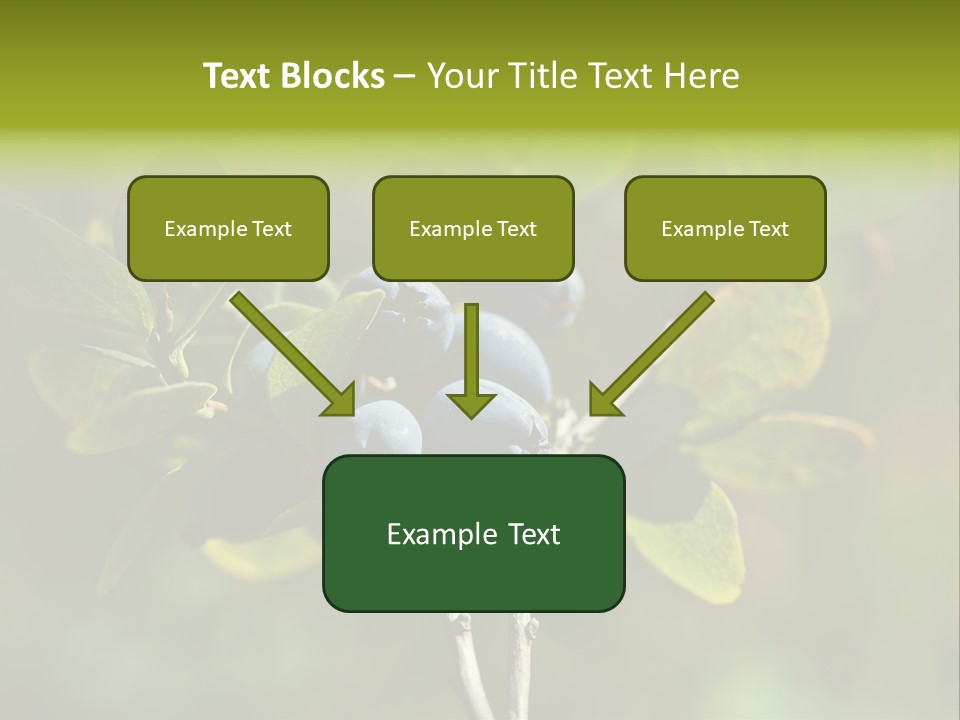 Text Blocks – Your Title Text Here

Example Text

Example Text

Example Text

Example Text